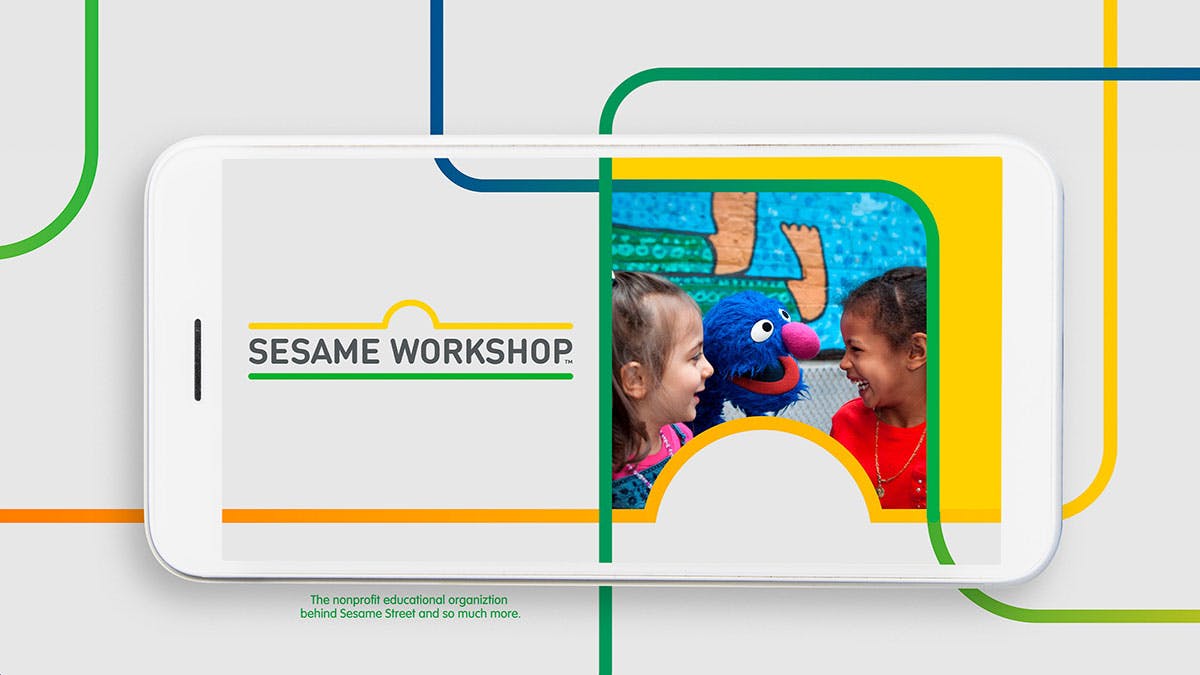 SESAME WORKSHOP™

The nonprofit educational organiztion behind Sesame Street and so much more.